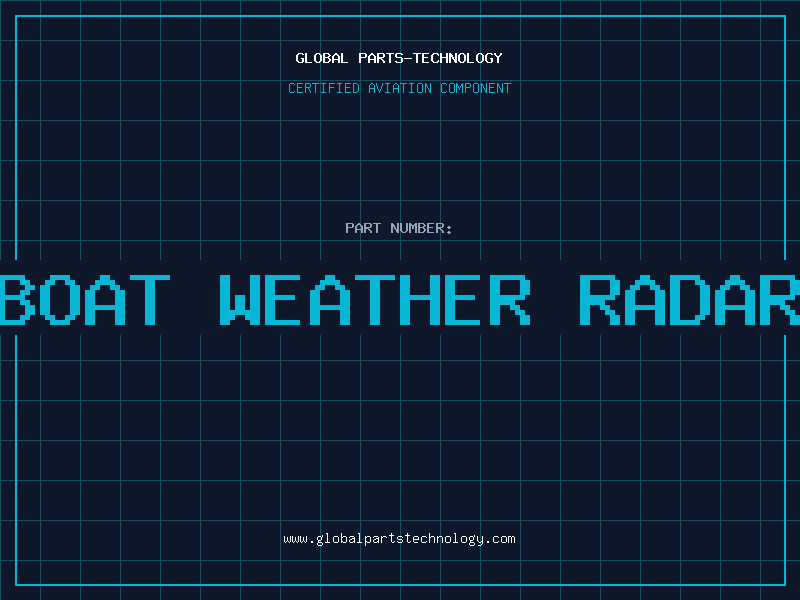 GLOBAL PARTS-TECHNOLOGY

CERTIFIED AVIATION COMPONENT

PART NUMBER:

BOAT WEATHER RADAR

www.globalpartstechnology.com